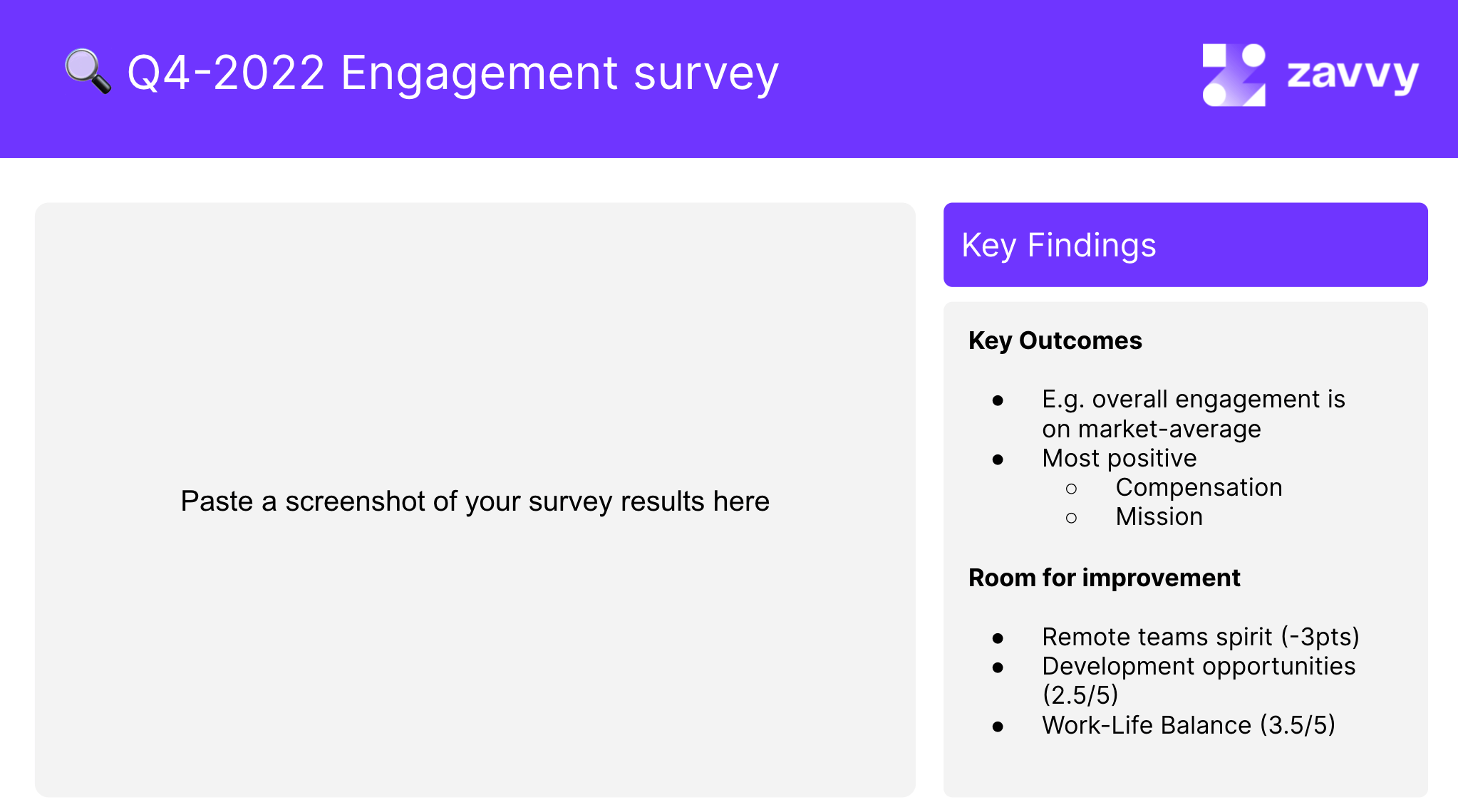 🔍 Q4-2022 Engagement survey

zavvy

Paste a screenshot of your survey results here

Key Findings

**Key Outcomes**

- E.g. overall engagement is on market-average
- Most positive
  - Compensation
  - Mission

**Room for improvement**

- Remote teams spirit (-3pts)
- Development opportunities (2.5/5)
- Work-Life Balance (3.5/5)